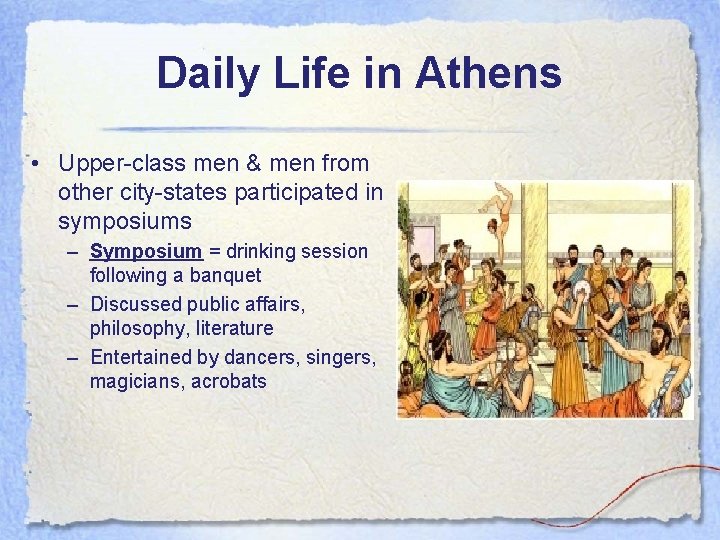 Daily Life in Athens

• Upper-class men & men from other city-states participated in symposiums
– Symposium = drinking session following a banquet
– Discussed public affairs, philosophy, literature
– Entertained by dancers, singers, magicians, acrobats